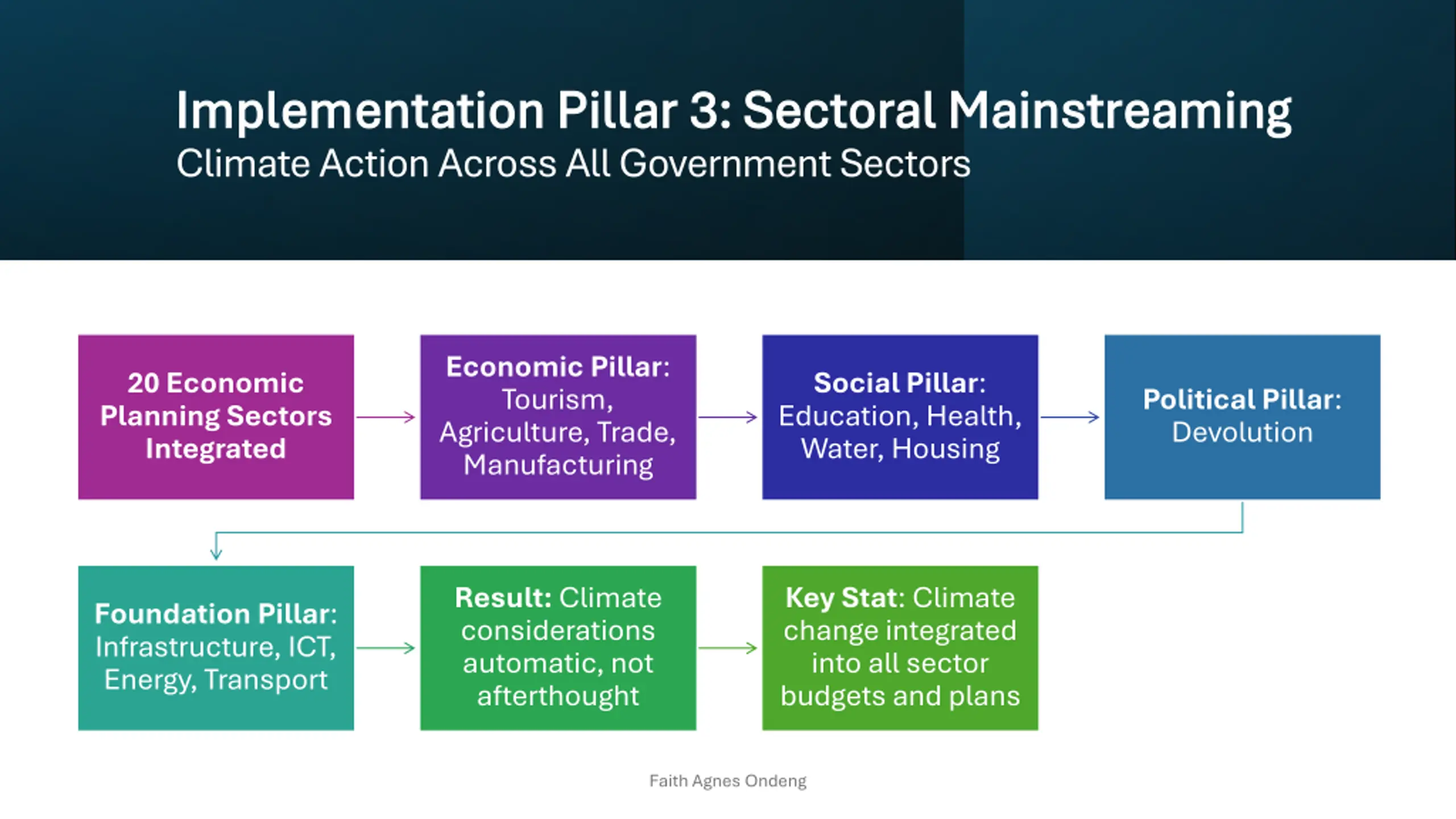 Implementation Pillar 3: Sectoral Mainstreaming
Climate Action Across All Government Sectors

20 Economic Planning Sectors Integrated

Economic Pillar: Tourism, Agriculture, Trade, Manufacturing

Social Pillar: Education, Health, Water, Housing

Political Pillar: Devolution

Foundation Pillar: Infrastructure, ICT, Energy, Transport

Result: Climate considerations automatic, not afterthought

Key Stat: Climate change integrated into all sector budgets and plans

Faith Agnes Ondeng